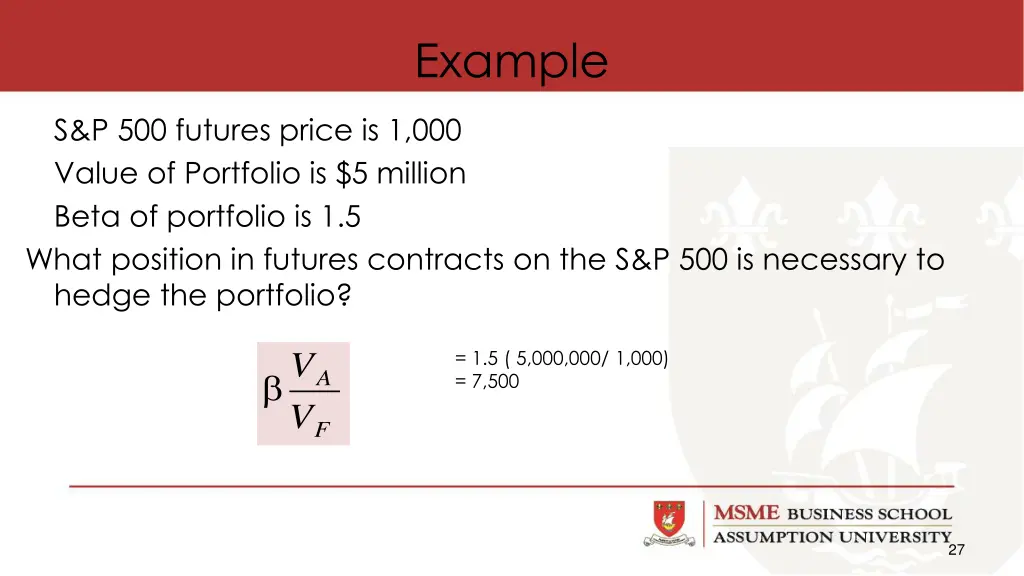 Example

S&P 500 futures price is 1,000

Value of Portfolio is $5 million

Beta of portfolio is 1.5

What position in futures contracts on the S&P 500 is necessary to hedge the portfolio?

$\beta \frac{V_A}{V_F}$

= 1.5 ( 5,000,000/ 1,000)
= 7,500

MSME BUSINESS SCHOOL
ASSUMPTION UNIVERSITY

27